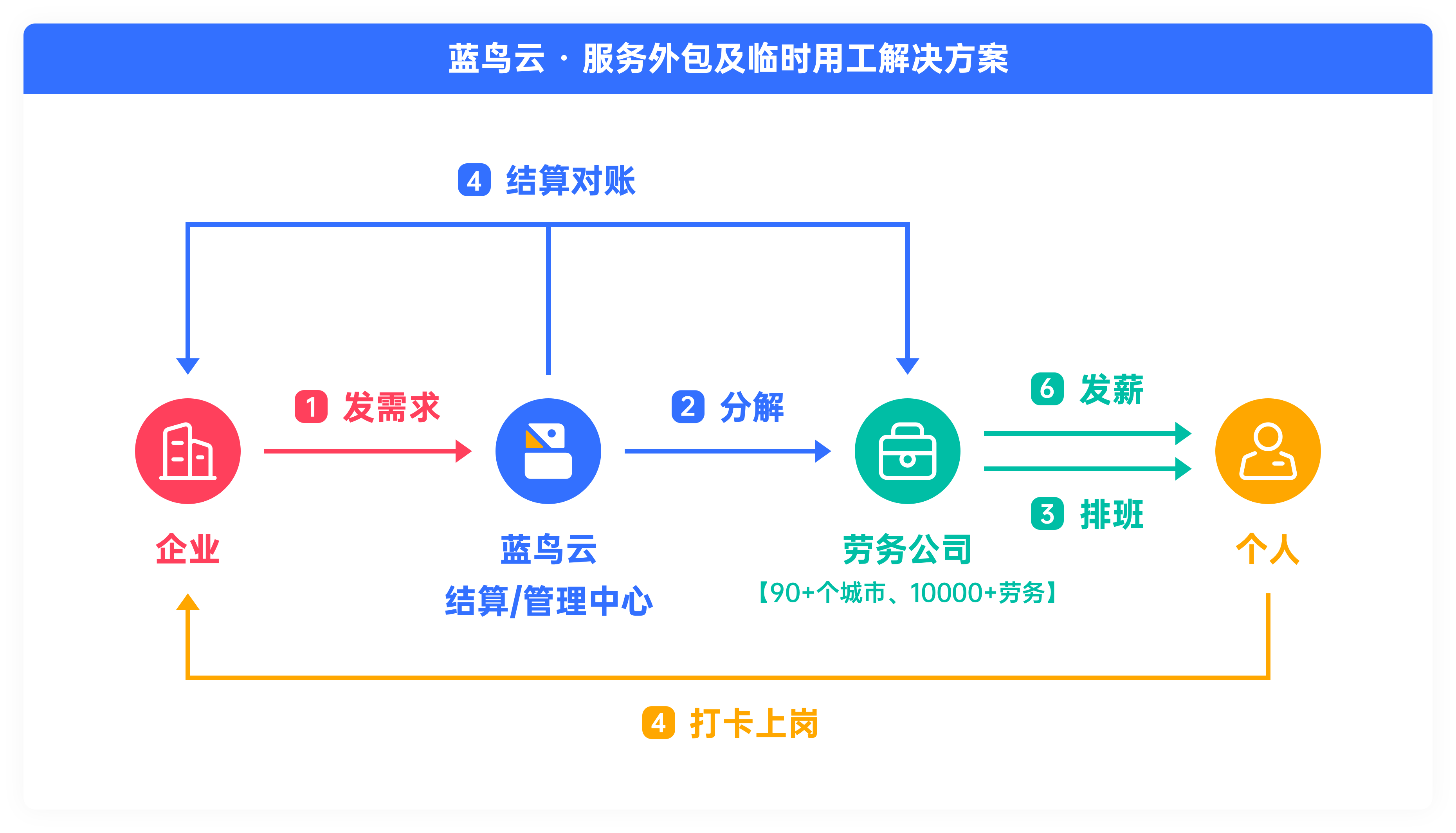 蓝鸟云 · 服务外包及临时用工解决方案

4 结算对账

1 发需求

2 分解

6 发薪

3 排班

企业

蓝鸟云
结算/管理中心

劳务公司
【90+个城市、10000+劳务】

个人

4 打卡上岗